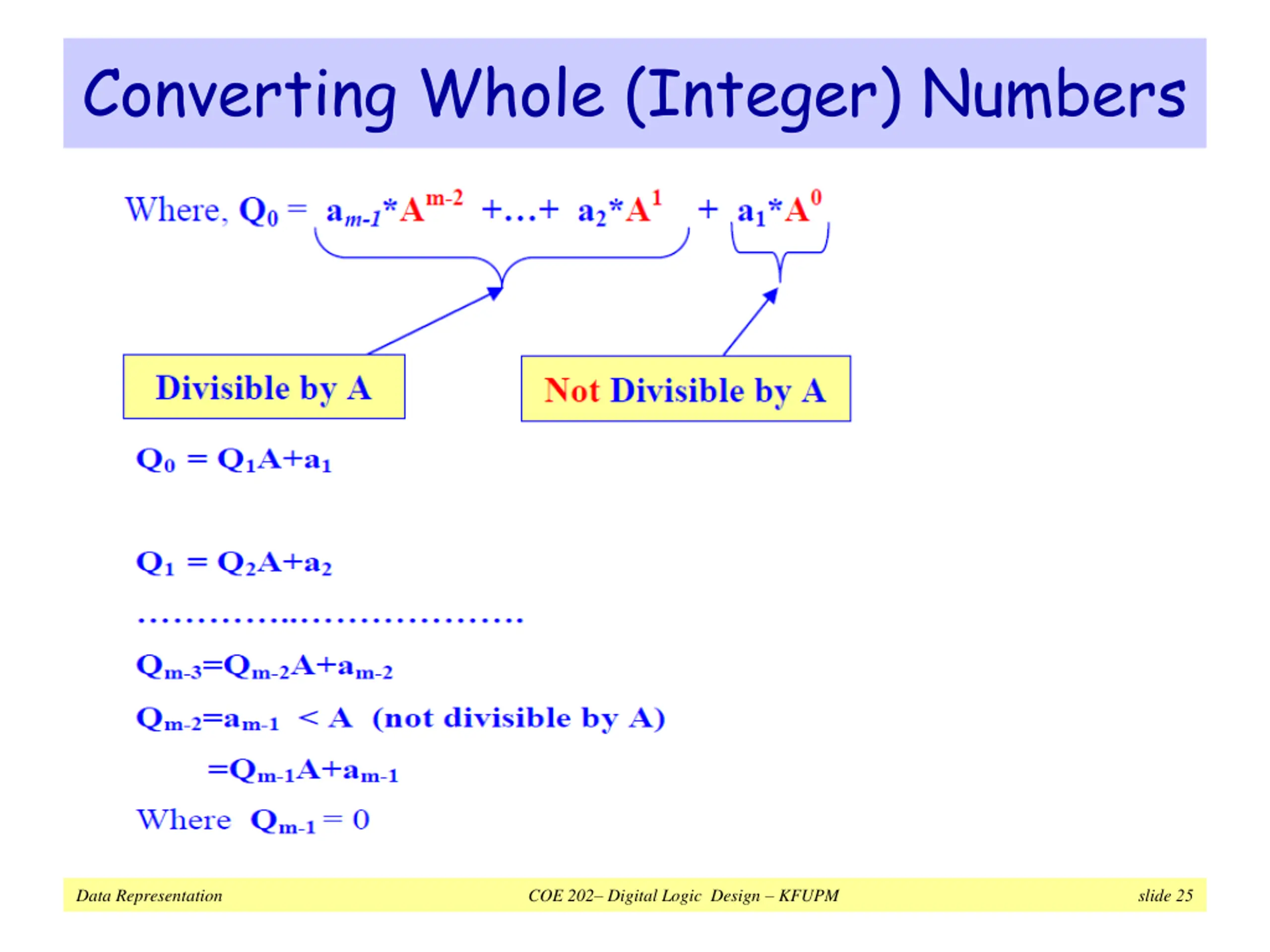 Converting Whole (Integer) Numbers

Where, $Q_0 = a_{m-1}*A^{m-2} + \ldots + a_2*A^1 + a_1*A^0$

Divisible by A

Not Divisible by A

$Q_0 = Q_1A+a_1$

$Q_1 = Q_2A+a_2$

…………..…………………

$Q_{m-3}=Q_{m-2}A+a_{m-2}$

$Q_{m-2}=a_{m-1} < A$ (not divisible by A)

$=Q_{m-1}A+a_{m-1}$

Where $Q_{m-1} = 0$

Data Representation

COE 202– Digital Logic Design – KFUPM

slide 25